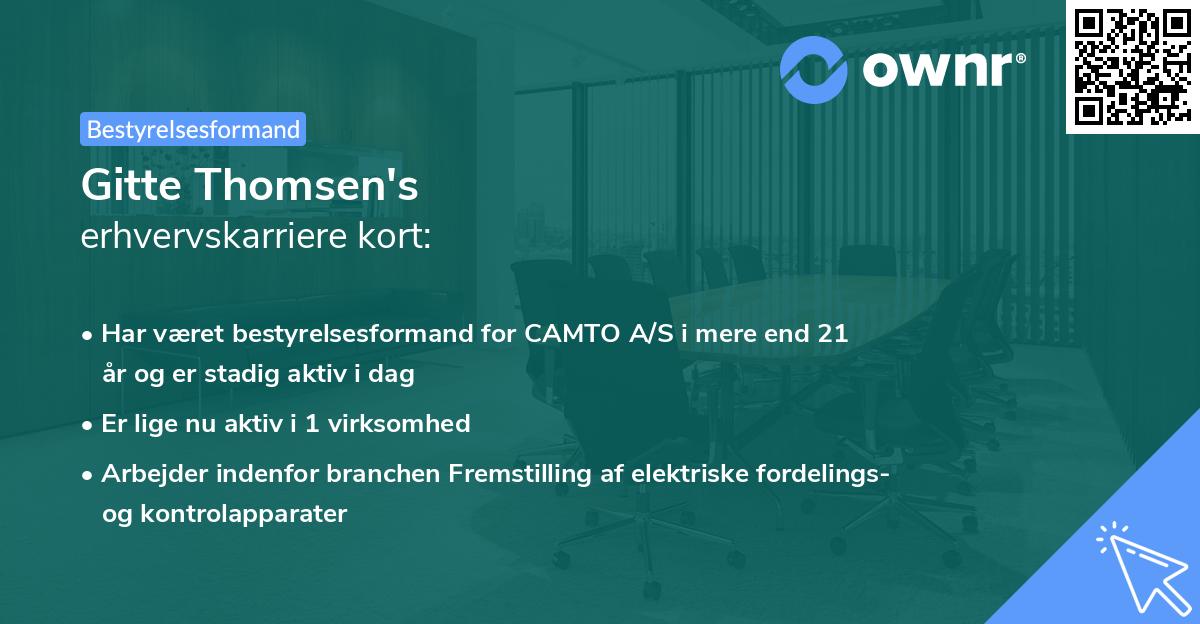 ownr®

Bestyrelsesformand

Gitte Thomsen's
erhvervskarriere kort:

• Har været bestyrelsesformand for CAMTO A/S i mere end 21 år og er stadig aktiv i dag

• Er lige nu aktiv i 1 virksomhed

• Arbejder indenfor branchen Fremstilling af elektriske fordelings- og kontrolapparater